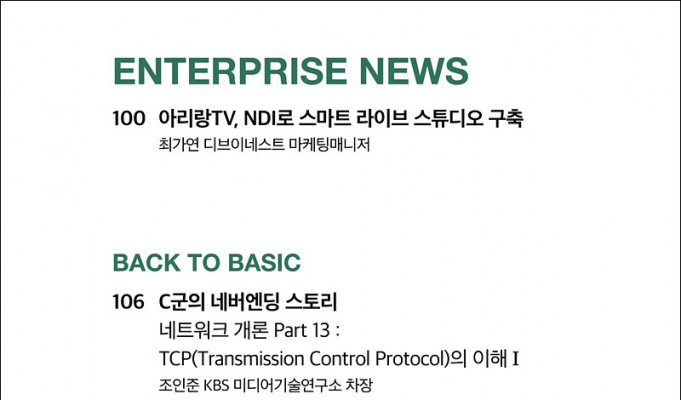 ENTERPRISE NEWS

100 아리랑TV, NDI로 스마트 라이브 스튜디오 구축
최가연 디브이네스트 마케팅매니저

BACK TO BASIC

106 C군의 네버엔딩 스토리
네트워크 개론 Part 13 :
TCP(Transmission Control Protocol)의 이해 I
조인준 KBS 미디어기술연구소 차장